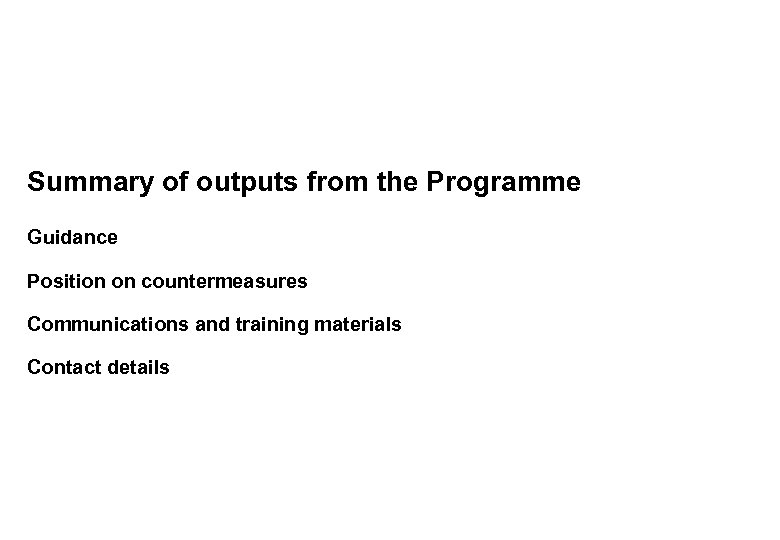 Summary of outputs from the Programme

Guidance

Position on countermeasures

Communications and training materials

Contact details